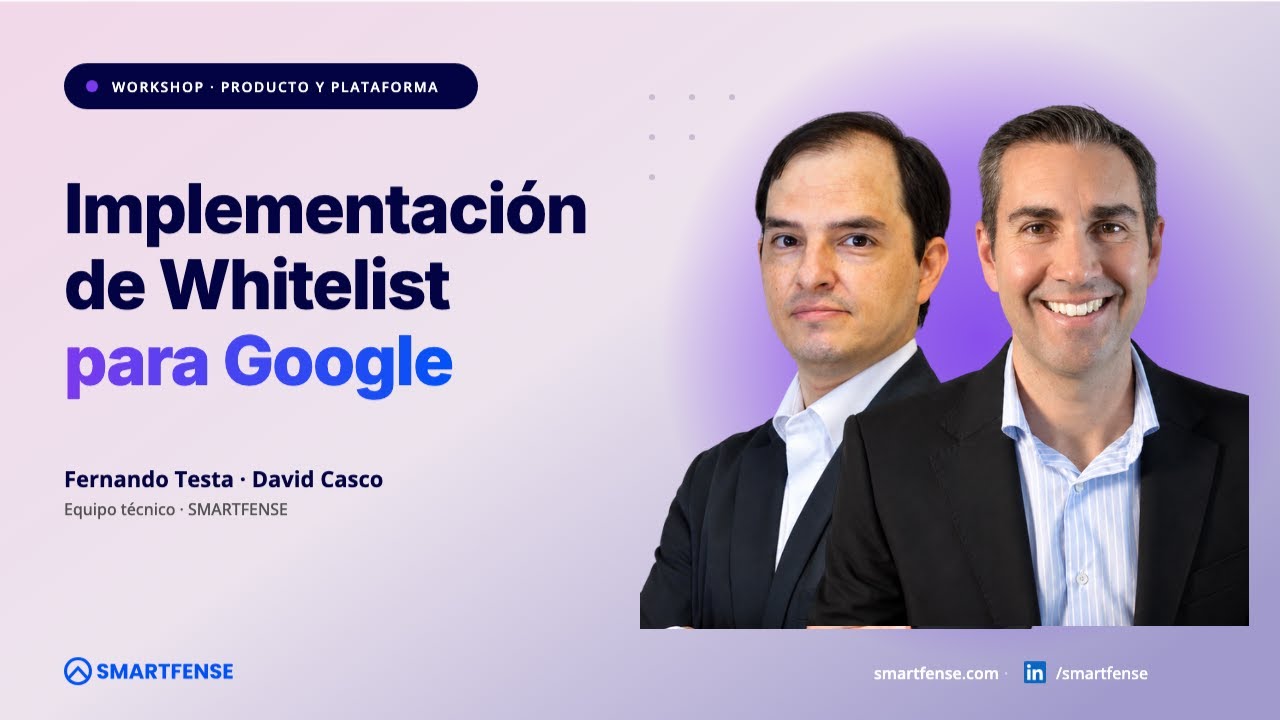 WORKSHOP · PRODUCTO Y PLATAFORMA

Implementación de Whitelist para Google

Fernando Testa · David Casco
Equipo técnico · SMARTFENSE

SMARTFENSE

smartfense.com · in /smartfense